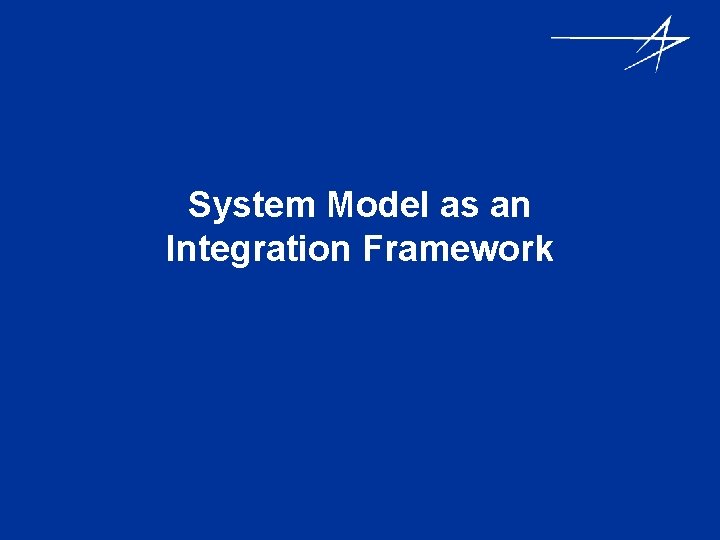 System Model as an Integration Framework